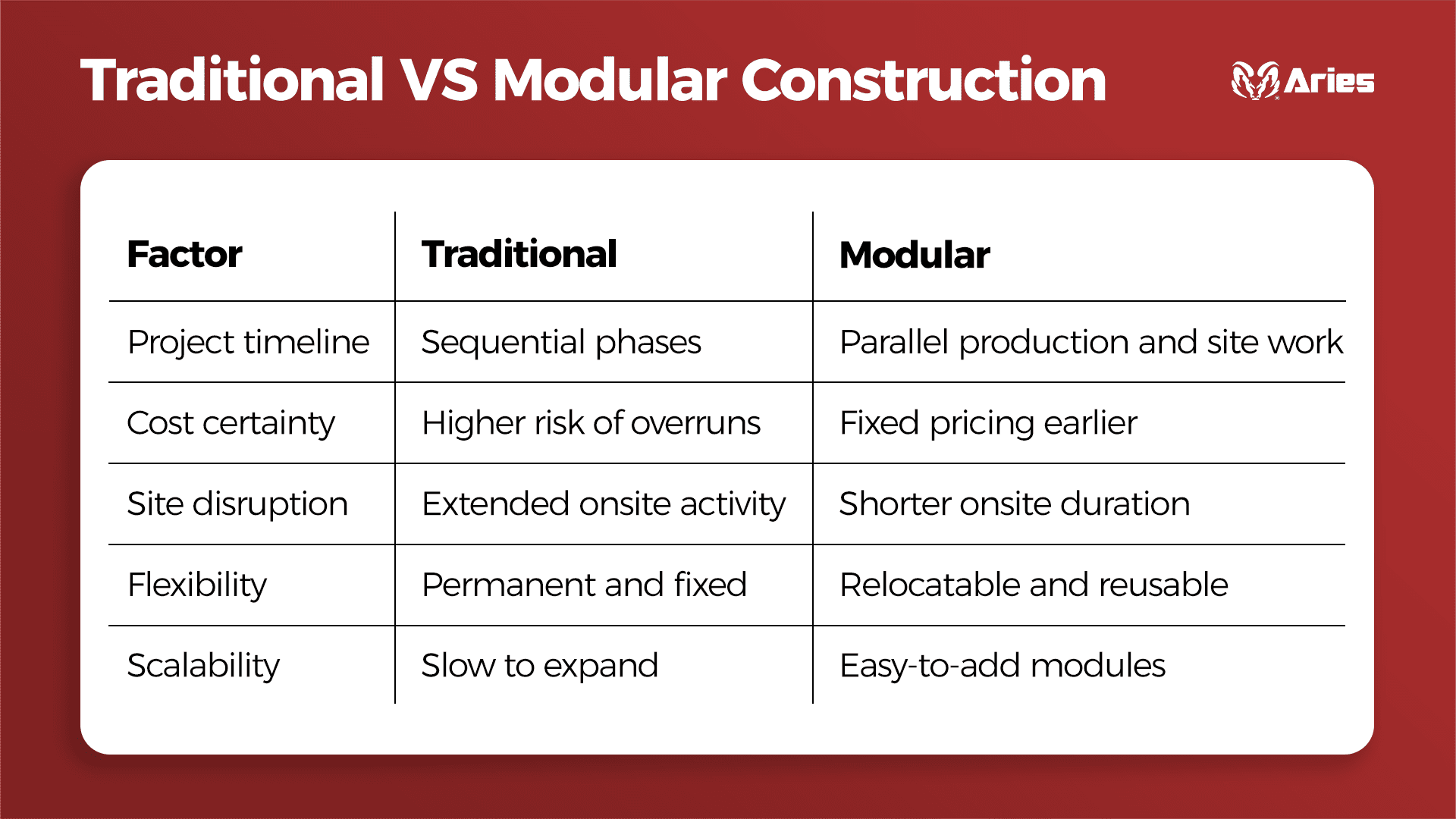 Traditional VS Modular Construction

Aries

| Factor | Traditional | Modular |
|---|---|---|
| Project timeline | Sequential phases | Parallel production and site work |
| Cost certainty | Higher risk of overruns | Fixed pricing earlier |
| Site disruption | Extended onsite activity | Shorter onsite duration |
| Flexibility | Permanent and fixed | Relocatable and reusable |
| Scalability | Slow to expand | Easy-to-add modules |